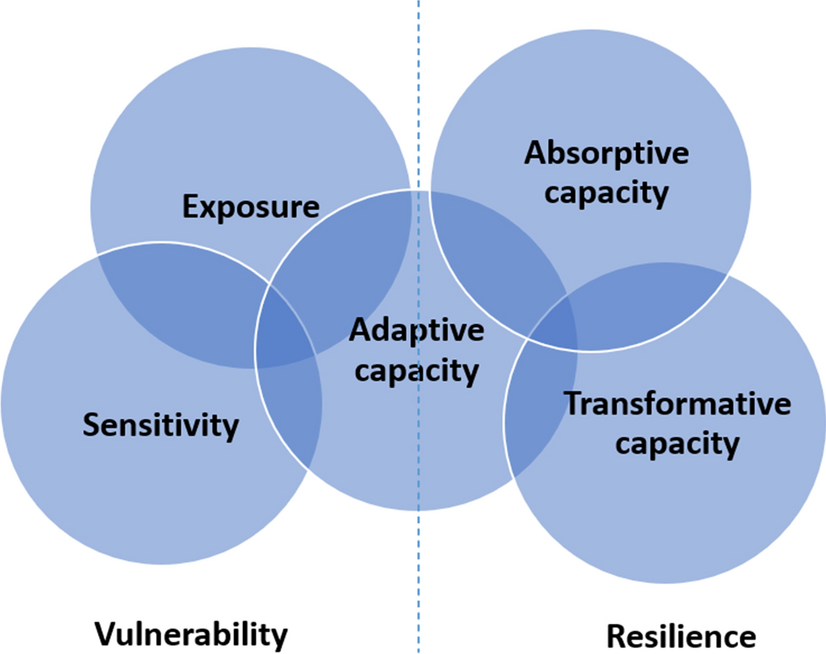 Exposure

Absorptive capacity

Adaptive capacity

Sensitivity

Transformative capacity

Vulnerability

Resilience